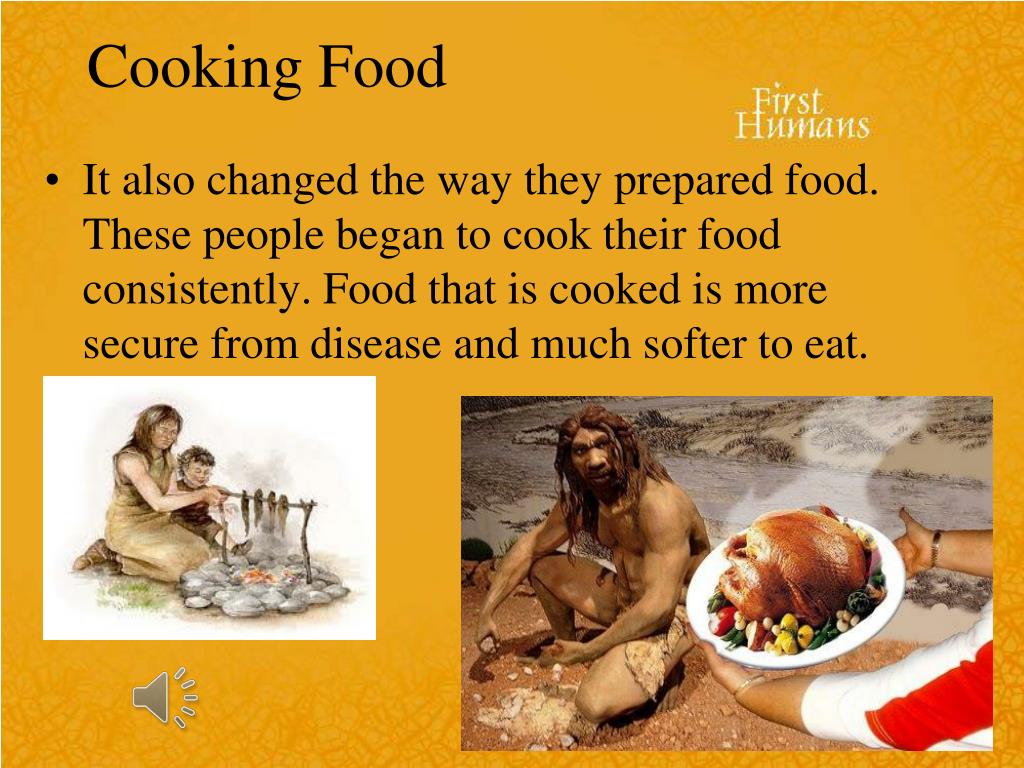 Cooking Food

First Humans

• It also changed the way they prepared food. These people began to cook their food consistently. Food that is cooked is more secure from disease and much softer to eat.